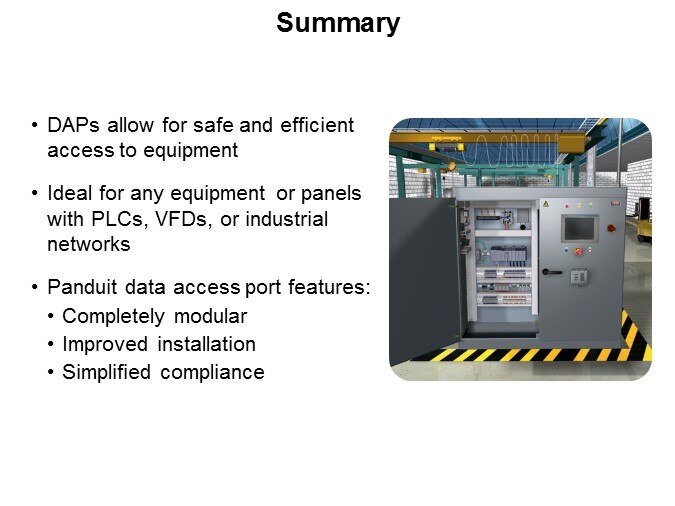 Summary

• DAPs allow for safe and efficient access to equipment

• Ideal for any equipment or panels with PLCs, VFDs, or industrial networks

• Panduit data access port features:
  • Completely modular
  • Improved installation
  • Simplified compliance